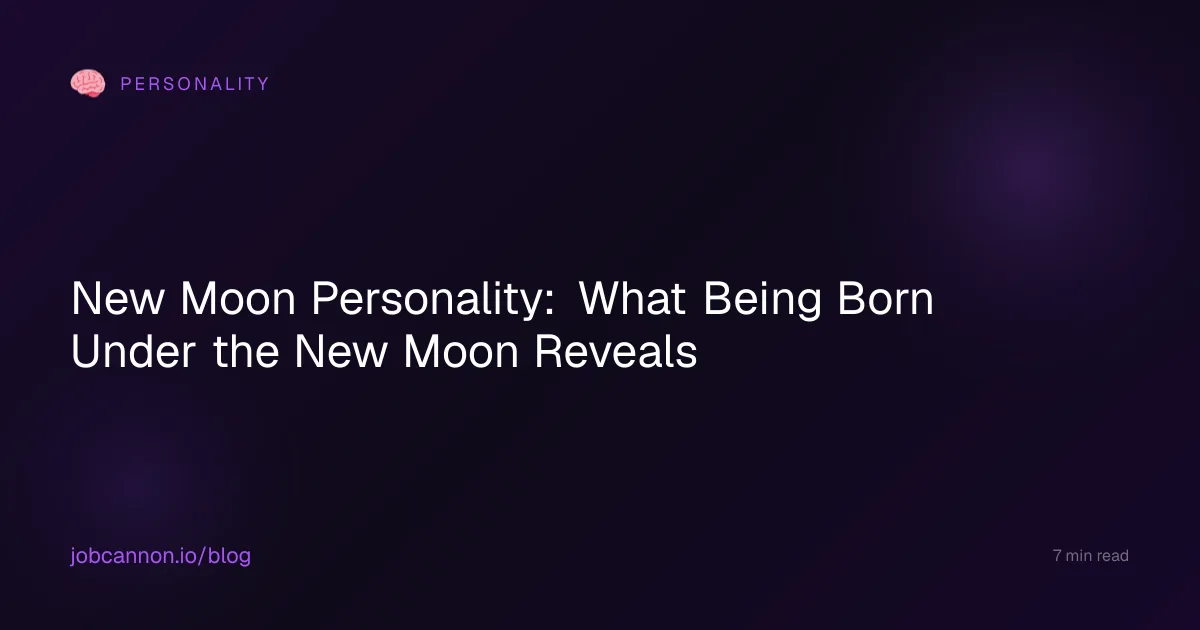 PERSONALITY

New Moon Personality: What Being Born Under the New Moon Reveals

jobcannon.io/blog

7 min read